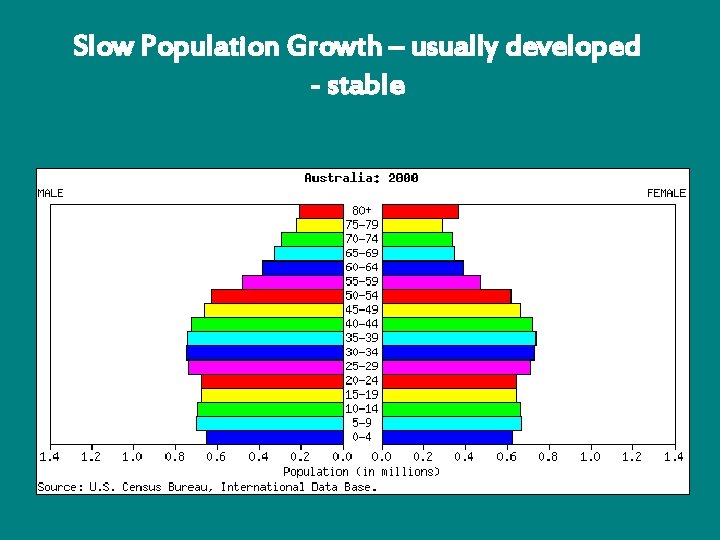 Slow Population Growth – usually developed - stable

Australia: 2000

MALE

FEMALE

80+
75-79
70-74
65-69
60-64
55-59
50-54
45-49
40-44
35-39
30-34
25-29
20-24
15-19
10-14
5-9
0-4

1.4 1.2 1.0 0.8 0.6 0.4 0.2 0.0 0.0 0.2 0.4 0.6 0.8 1.0 1.2 1.4

Population (in millions)

Source: U.S. Census Bureau, International Data Base.